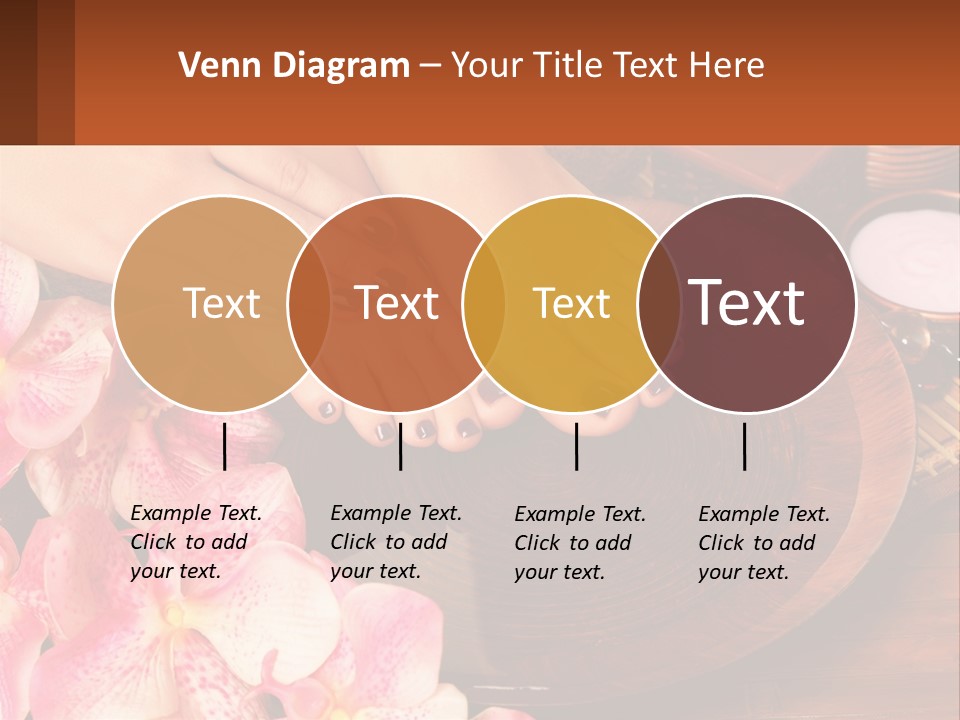 Venn Diagram – Your Title Text Here

Text

Text

Text

Text

Example Text. Click to add your text.

Example Text. Click to add your text.

Example Text. Click to add your text.

Example Text. Click to add your text.